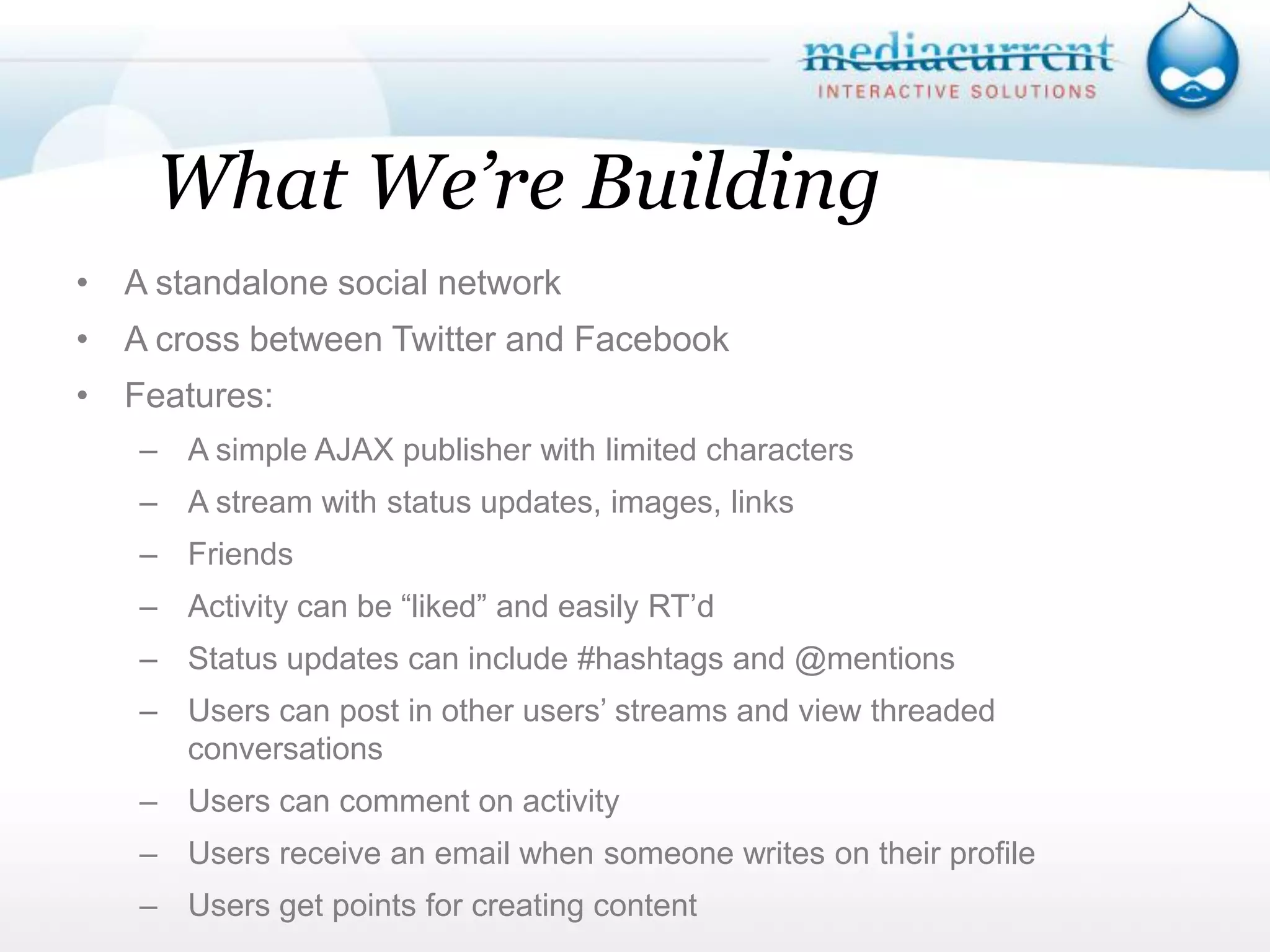 mediacurrent
INTERACTIVE SOLUTIONS

What We're Building

• A standalone social network
• A cross between Twitter and Facebook
• Features:
– A simple AJAX publisher with limited characters
– A stream with status updates, images, links
– Friends
– Activity can be "liked" and easily RT'd
– Status updates can include #hashtags and @mentions
– Users can post in other users' streams and view threaded conversations
– Users can comment on activity
– Users receive an email when someone writes on their profile
– Users get points for creating content